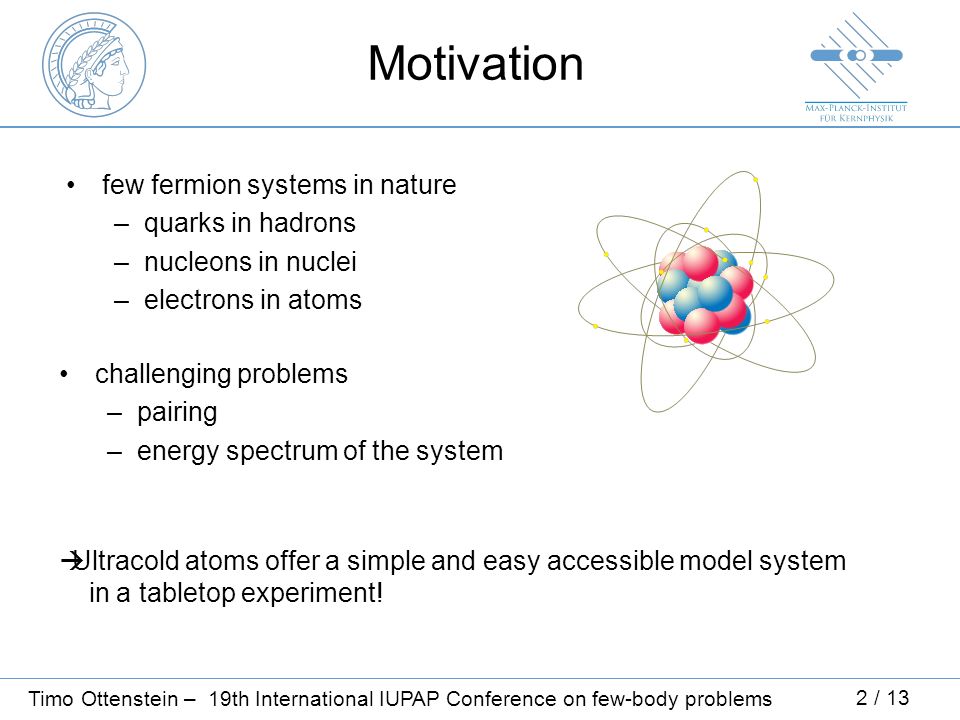 Motivation

MAX-PLANCK-INSTITUT FÜR KERNPHYSIK

• few fermion systems in nature
– quarks in hadrons
– nucleons in nuclei
– electrons in atoms

• challenging problems
– pairing
– energy spectrum of the system

→Ultracold atoms offer a simple and easy accessible model system in a tabletop experiment!

Timo Ottenstein – 19th International IUPAP Conference on few-body problems

2 / 13